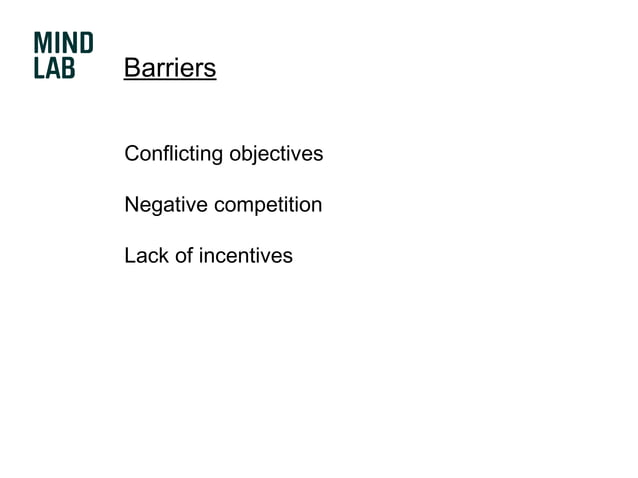 MIND
LAB

Barriers

Conflicting objectives

Negative competition

Lack of incentives